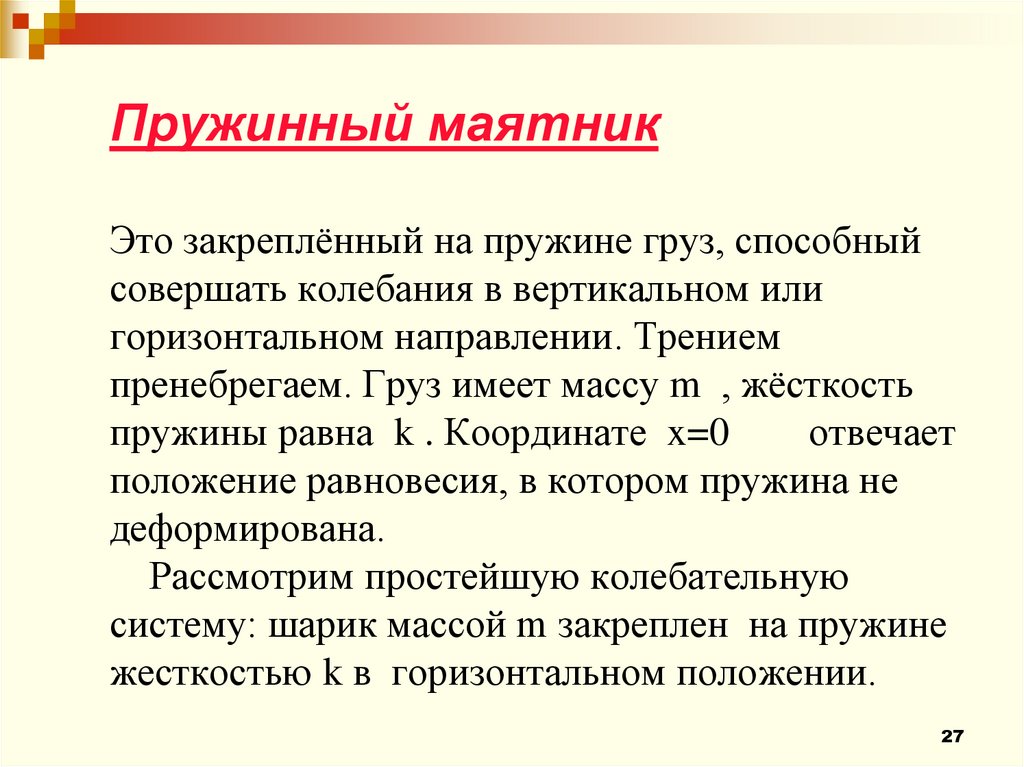 Пружинный маятник

Это закреплённый на пружине груз, способный совершать колебания в вертикальном или горизонтальном направлении. Трением пренебрегаем. Груз имеет массу m , жёсткость пружины равна k . Координате x=0 отвечает положение равновесия, в котором пружина не деформирована.

Рассмотрим простейшую колебательную систему: шарик массой m закреплен на пружине жесткостью k в горизонтальном положении.

27